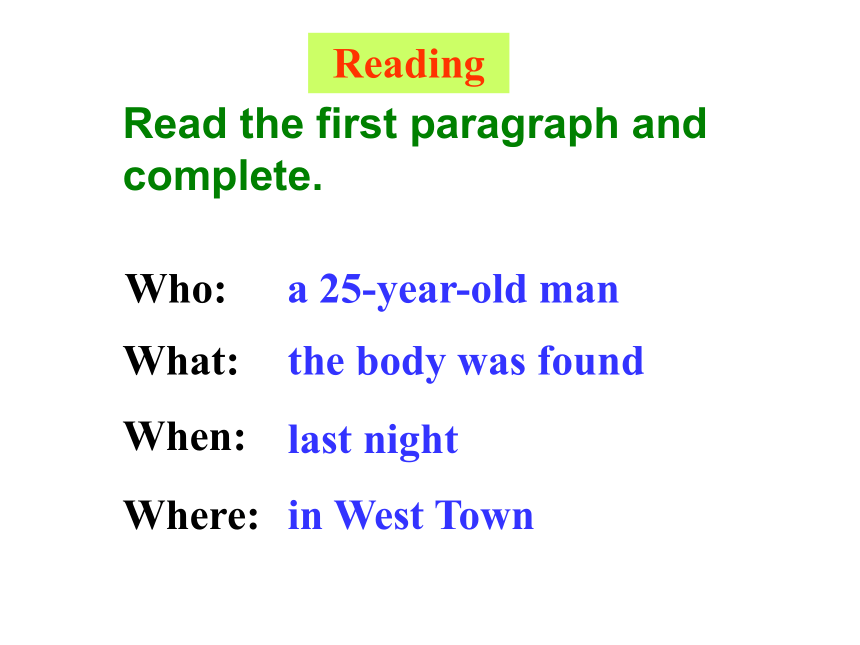 Reading

Read the first paragraph and complete.

Who: a 25-year-old man

What: the body was found

When: last night

Where: in West Town